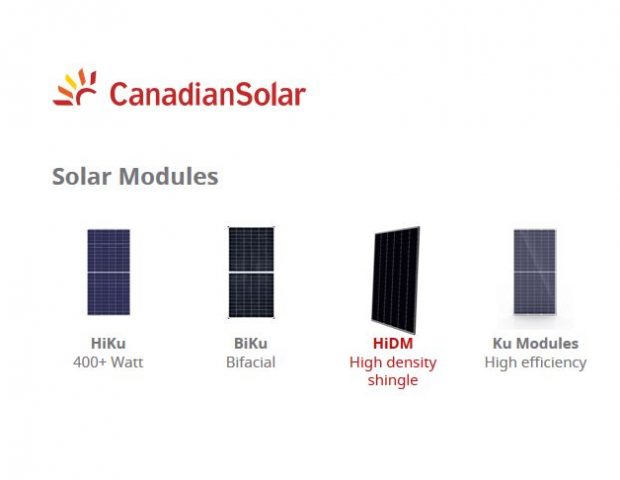 CanadianSolar

Solar Modules

HiKu
400+ Watt

BiKu
Bifacial

HiDM
High density shingle

Ku Modules
High efficiency